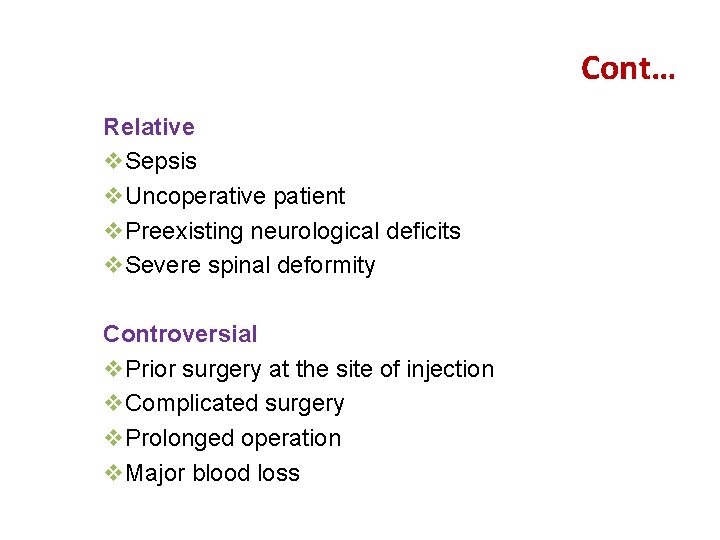 Cont…

Relative
❖Sepsis
❖Uncoperative patient
❖Preexisting neurological deficits
❖Severe spinal deformity

Controversial
❖Prior surgery at the site of injection
❖Complicated surgery
❖Prolonged operation
❖Major blood loss